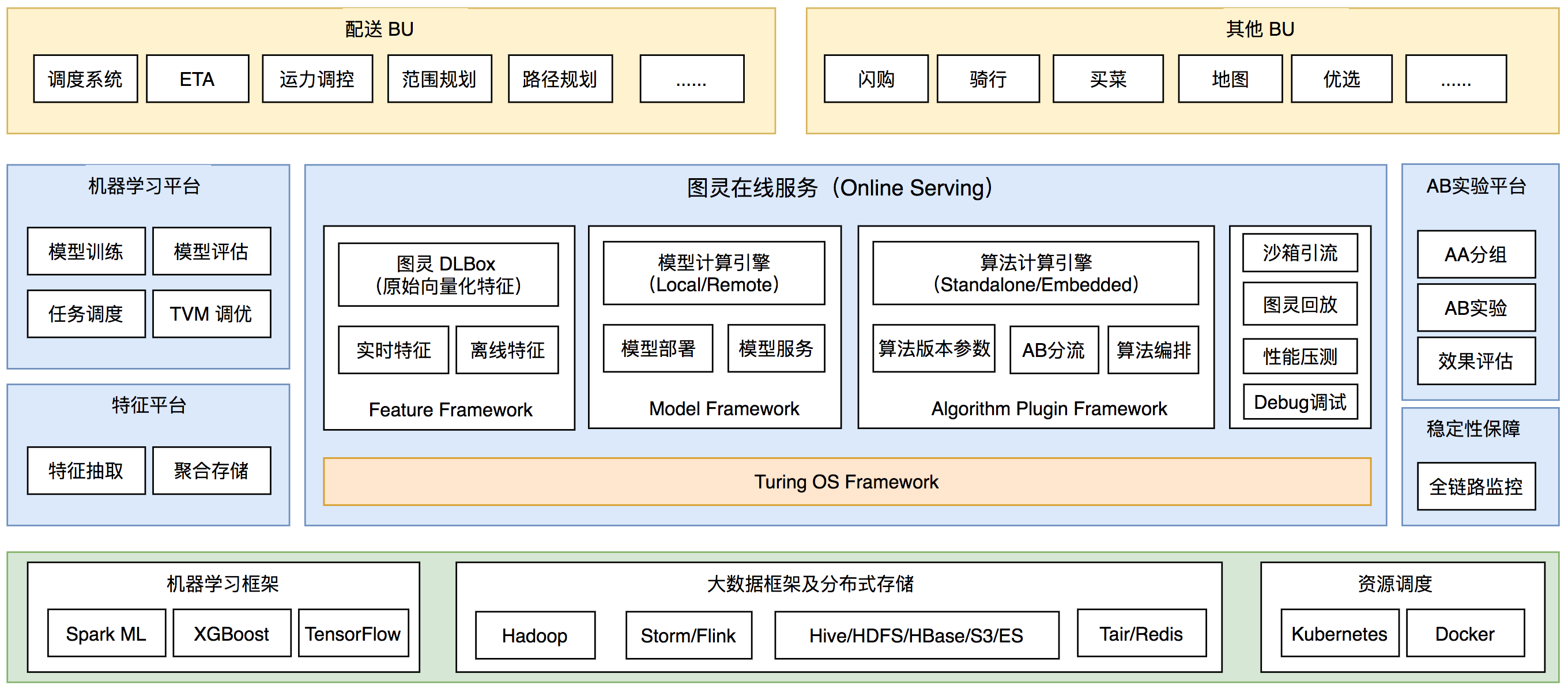 配送 BU

调度系统

ETA

运力调控

范围规划

路径规划

......

其他 BU

闪购

骑行

买菜

地图

优选

......

机器学习平台

模型训练

模型评估

任务调度

TVM 调优

特征平台

特征抽取

聚合存储

图灵在线服务（Online Serving）

图灵 DLBox
(原始向量化特征)

实时特征

离线特征

Feature Framework

模型计算引擎
(Local/Remote)

模型部署

模型服务

Model Framework

算法计算引擎
(Standalone/Embedded)

算法版本参数

AB分流

算法编排

Algorithm Plugin Framework

沙箱引流

图灵回放

性能压测

Debug调试

Turing OS Framework

AB实验平台

AA分组

AB实验

效果评估

稳定性保障

全链路监控

机器学习框架

Spark ML

XGBoost

TensorFlow

大数据框架及分布式存储

Hadoop

Storm/Flink

Hive/HDFS/HBase/S3/ES

Tair/Redis

资源调度

Kubernetes

Docker